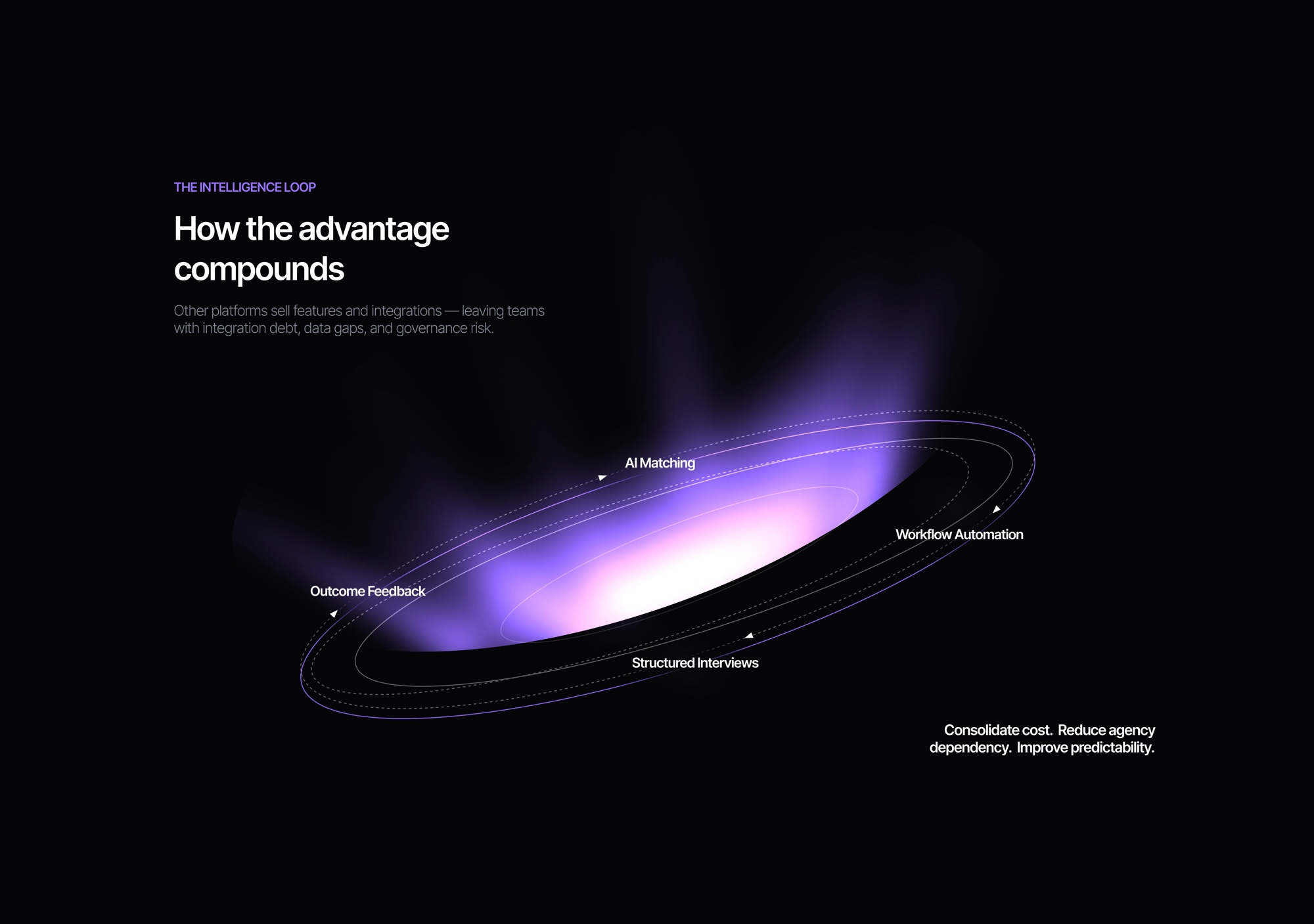 THE INTELLIGENCE LOOP

How the advantage compounds

Other platforms sell features and integrations — leaving teams with integration debt, data gaps, and governance risk.

AI Matching

Workflow Automation

Outcome Feedback

Structured Interviews

Consolidate cost. Reduce agency dependency. Improve predictability.